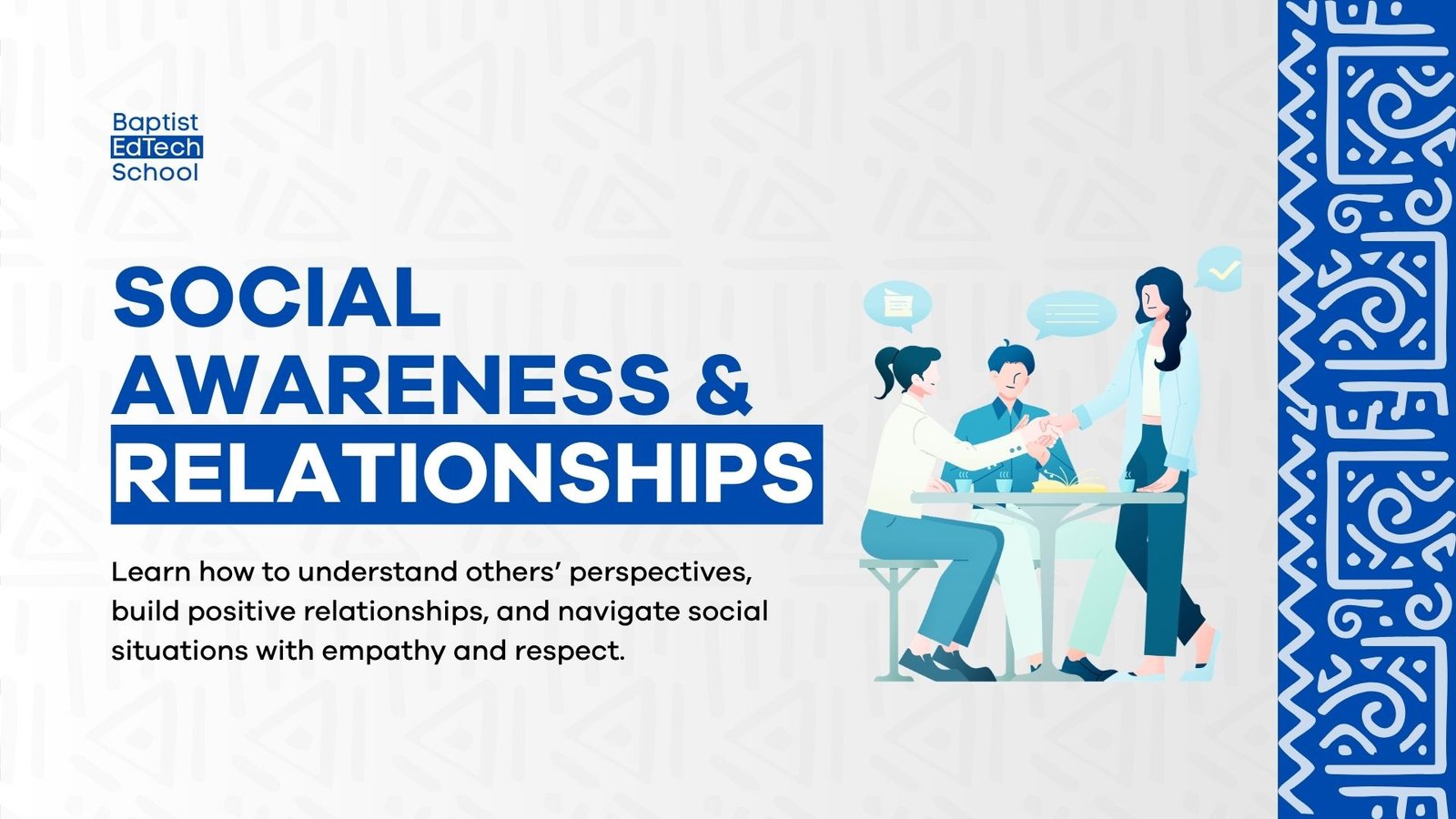 Baptist
EdTech
School

SOCIAL AWARENESS & RELATIONSHIPS

Learn how to understand others' perspectives, build positive relationships, and navigate social situations with empathy and respect.